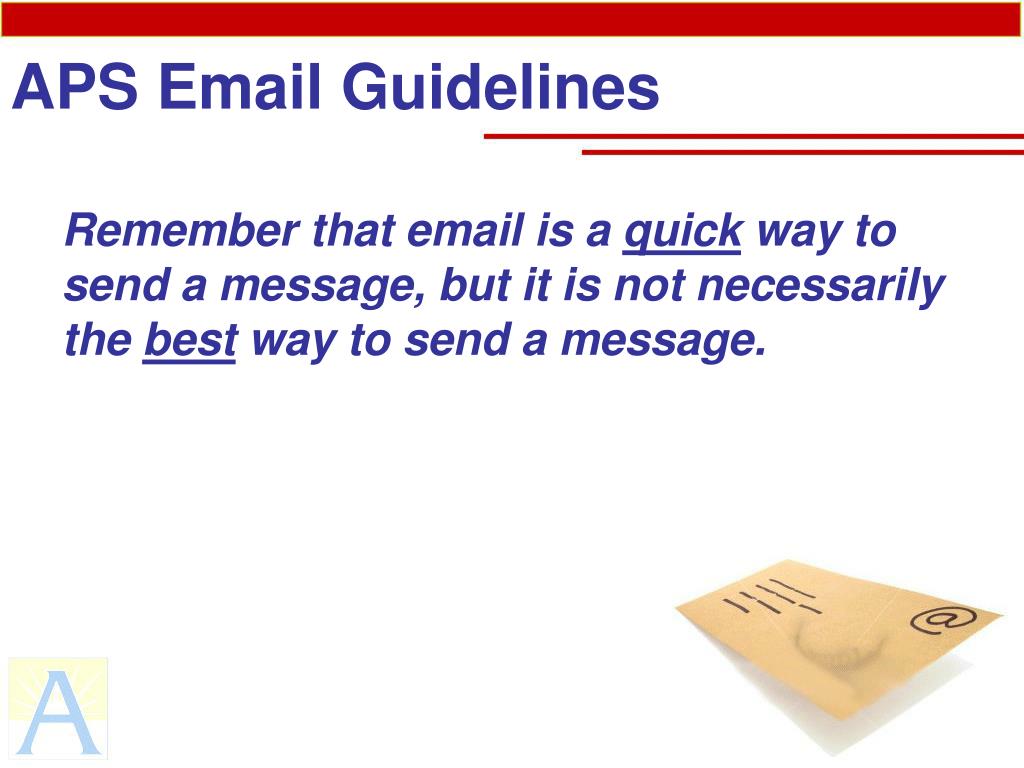 APS Email Guidelines

Remember that email is a quick way to send a message, but it is not necessarily the best way to send a message.

@

A